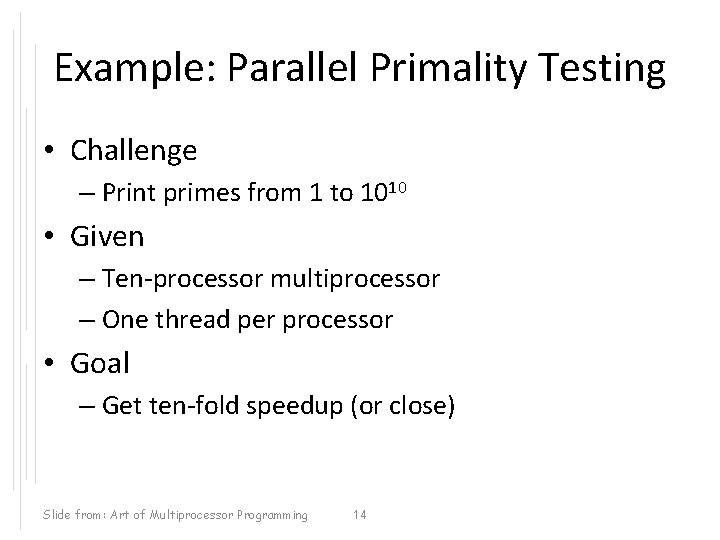 Example: Parallel Primality Testing

• Challenge
  – Print primes from 1 to $10^{10}$
• Given
  – Ten-processor multiprocessor
  – One thread per processor
• Goal
  – Get ten-fold speedup (or close)

Slide from: Art of Multiprocessor Programming 14